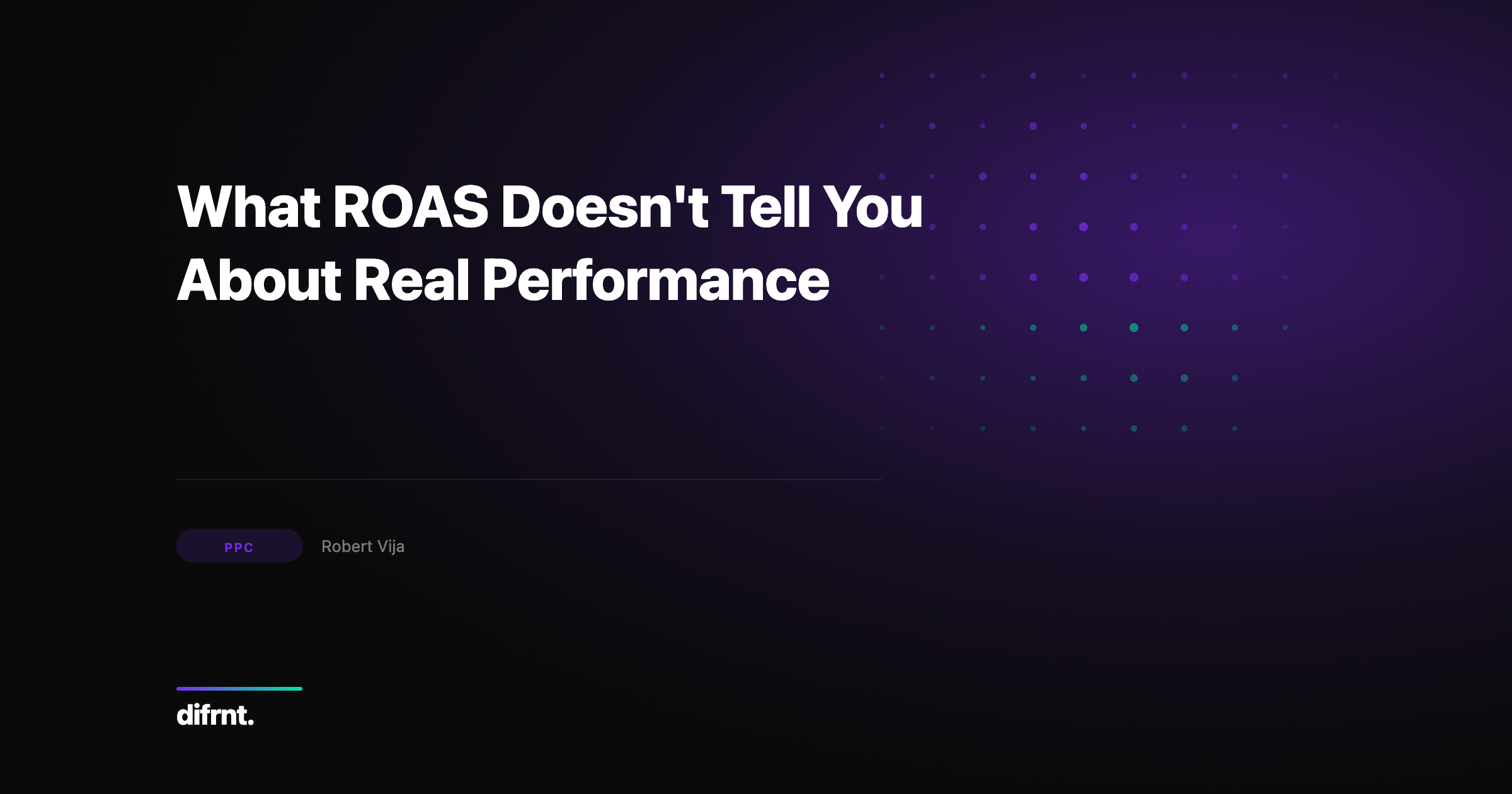 What ROAS Doesn't Tell You About Real Performance

PPC

Robert Vija

difrnt.